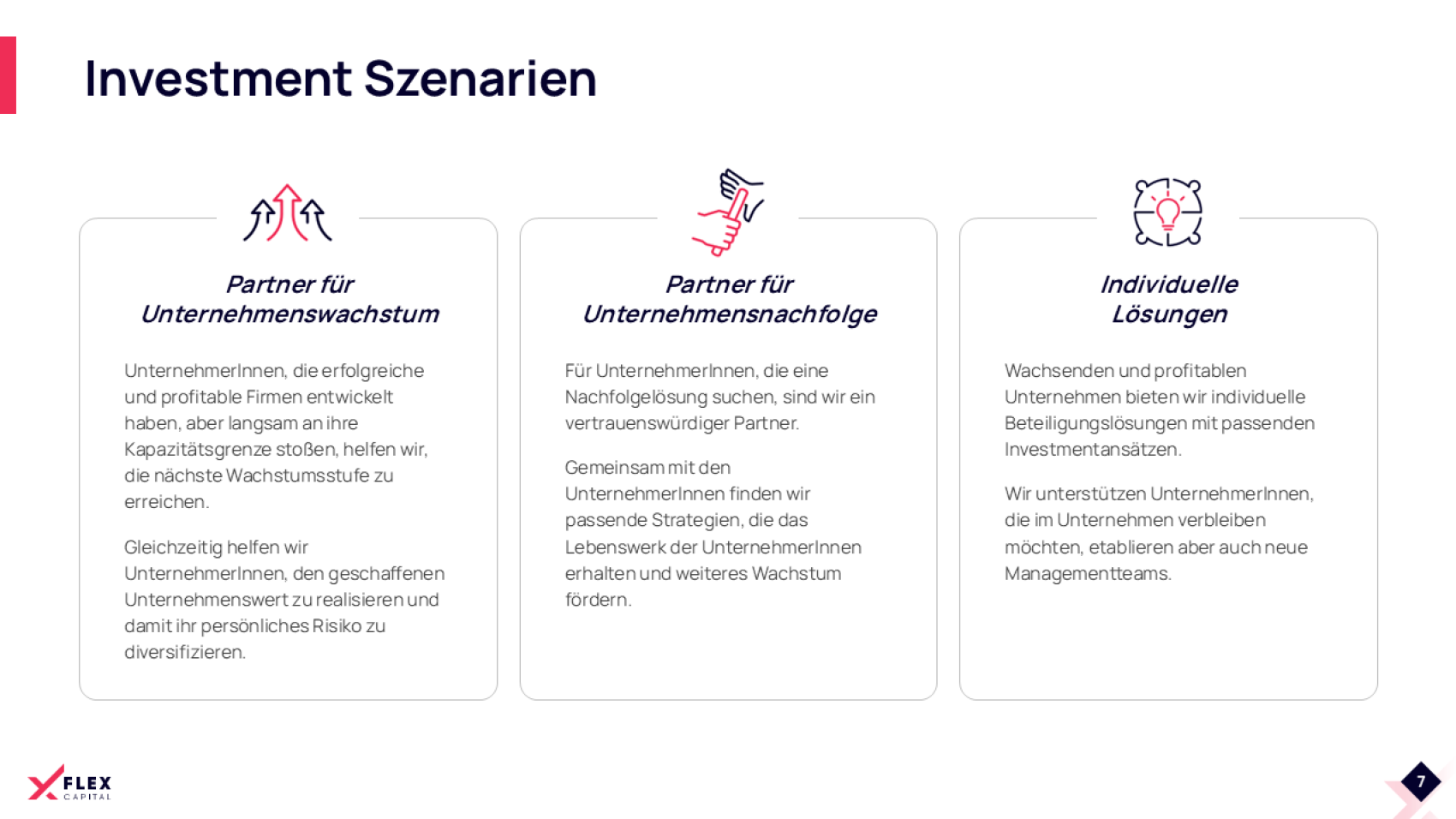 Investment Szenarien

Partner für Unternehmenswachstum

UnternehmerInnen, die erfolgreiche und profitable Firmen entwickelt haben, aber langsam an ihre Kapazitätsgrenze stoßen, helfen wir, die nächste Wachstumsstufe zu erreichen.

Gleichzeitig helfen wir UnternehmerInnen, den geschaffenen Unternehmenswert zu realisieren und damit ihr persönliches Risiko zu diversifizieren.

Partner für Unternehmensnachfolge

Für UnternehmerInnen, die eine Nachfolgelösung suchen, sind wir ein vertrauenswürdiger Partner.

Gemeinsam mit den UnternehmerInnen finden wir passende Strategien, die das Lebenswerk der UnternehmerInnen erhalten und weiteres Wachstum fördern.

Individuelle Lösungen

Wachsenden und profitablen Unternehmen bieten wir individuelle Beteiligungslösungen mit passenden Investmentansätzen.

Wir unterstützen UnternehmerInnen, die im Unternehmen verbleiben möchten, etablieren aber auch neue Managementteams.

FLEX CAPITAL

7